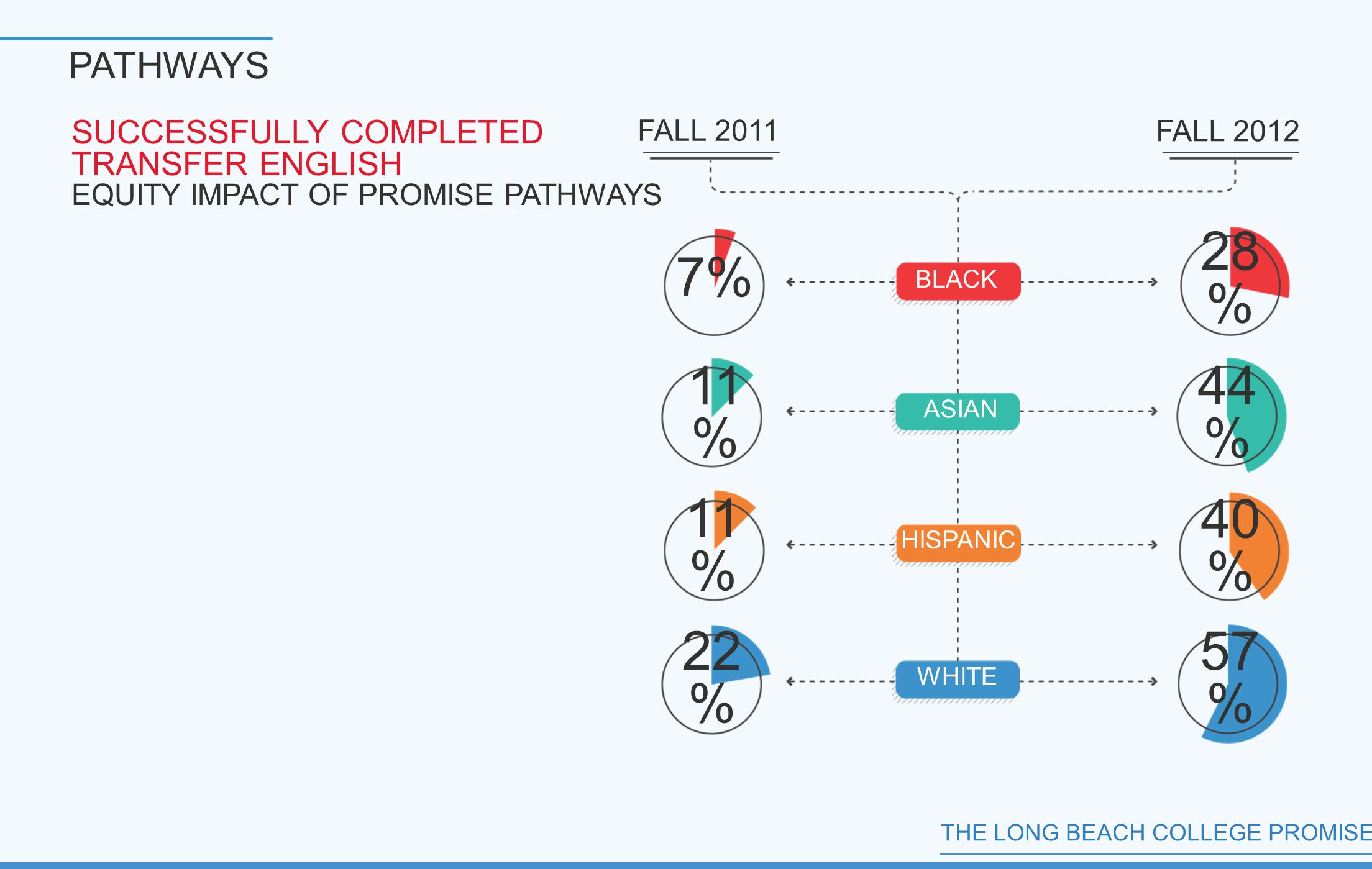 PATHWAYS

SUCCESSFULLY COMPLETED TRANSFER ENGLISH
EQUITY IMPACT OF PROMISE PATHWAYS

FALL 2011

FALL 2012

7%

BLACK

28%

11%

ASIAN

44%

11%

HISPANIC

40%

22%

WHITE

57%

THE LONG BEACH COLLEGE PROMISE